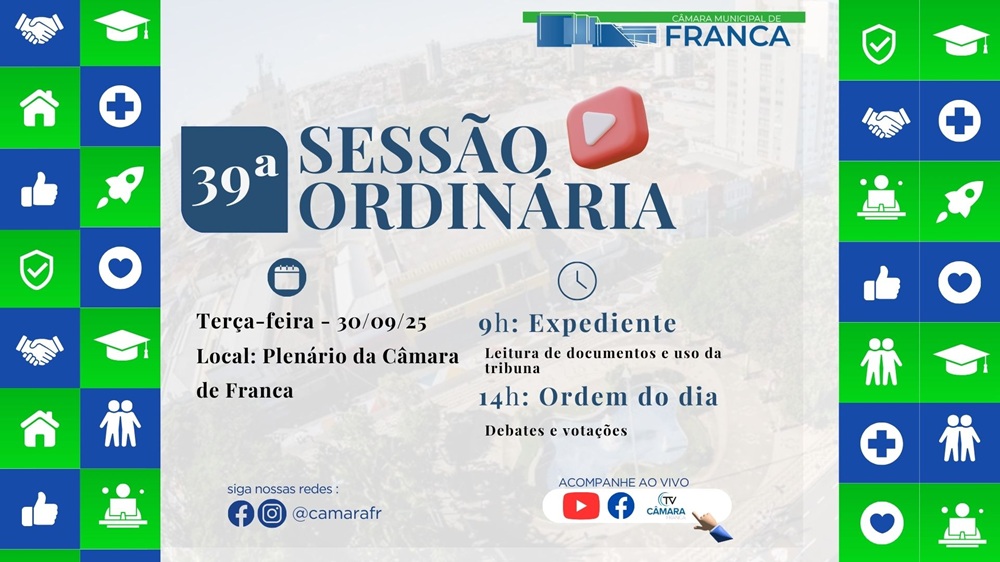 CÂMARA MUNICIPAL DE
FRANCA

39ª SESSÃO ORDINÁRIA

Terça-feira - 30/09/25
Local: Plenário da Câmara de Franca

9h: Expediente
Leitura de documentos e uso da tribuna
14h: Ordem do dia
Debates e votações

siga nossas redes :
@camarafr

ACOMPANHE AO VIVO
TV CÂMARA